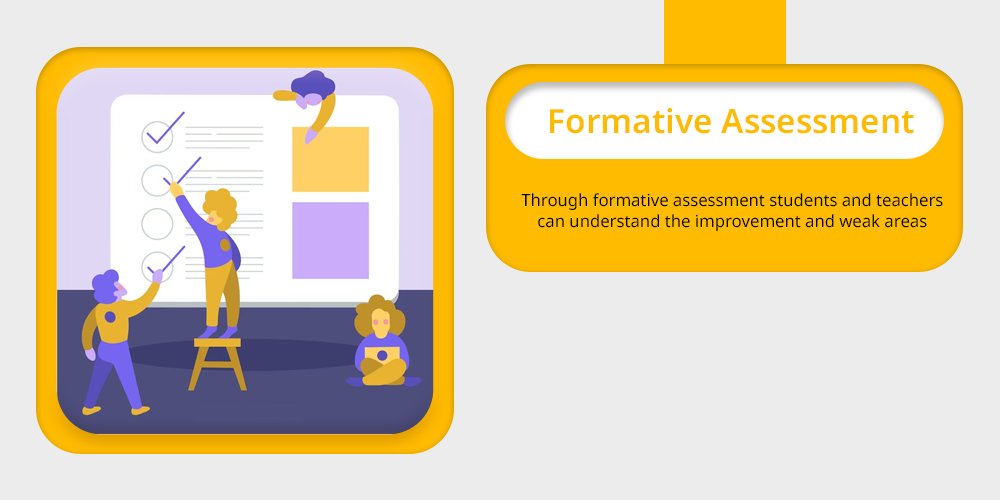 Formative Assessment

Through formative assessment students and teachers can understand the improvement and weak areas